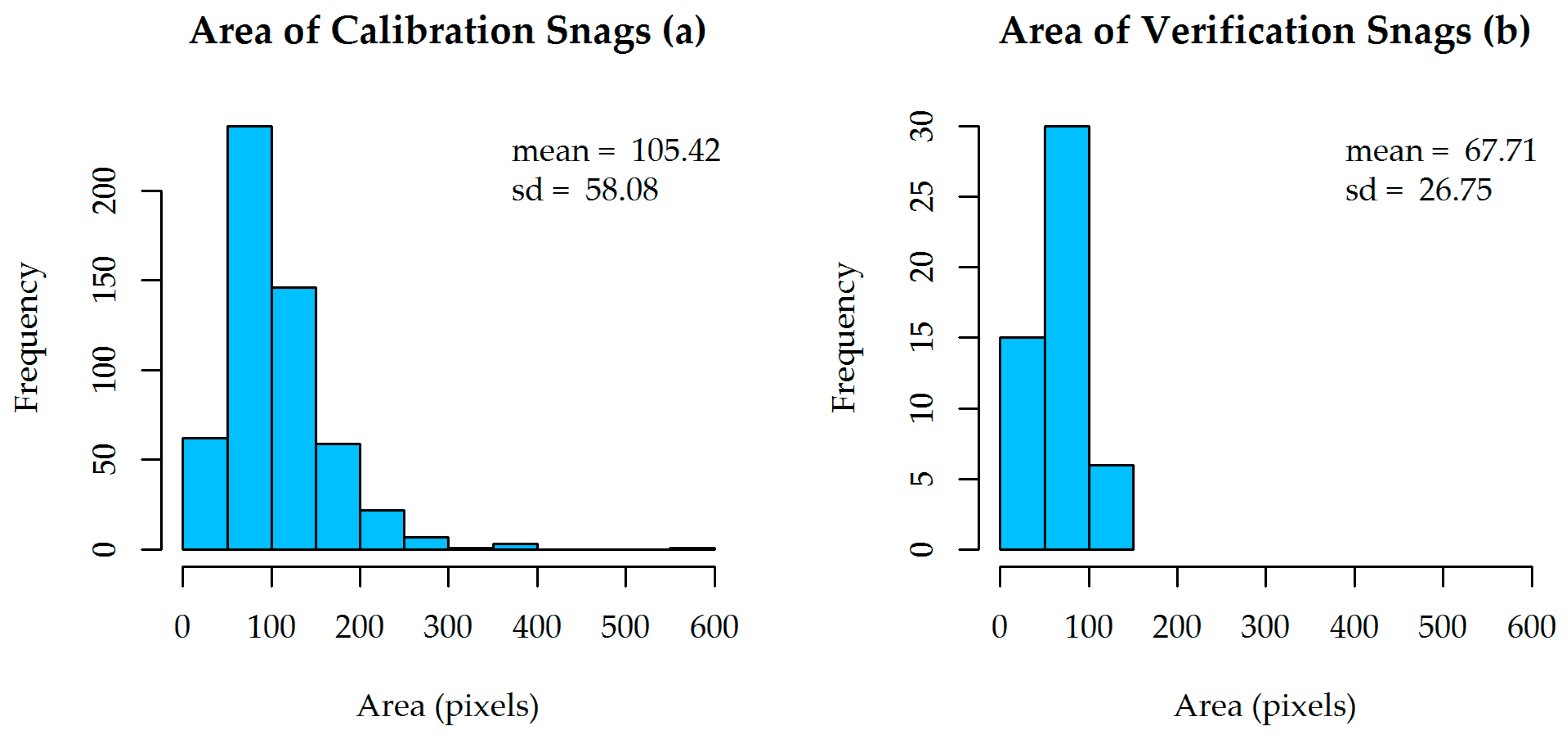 Area of Calibration Snags (a)

mean = 105.42
sd = 58.08

Frequency

0
50
100
150
200

0 100 200 300 400 500 600

Area (pixels)

Area of Verification Snags (b)

mean = 67.71
sd = 26.75

Frequency

0
5
10
15
20
25
30

0 100 200 300 400 500 600

Area (pixels)